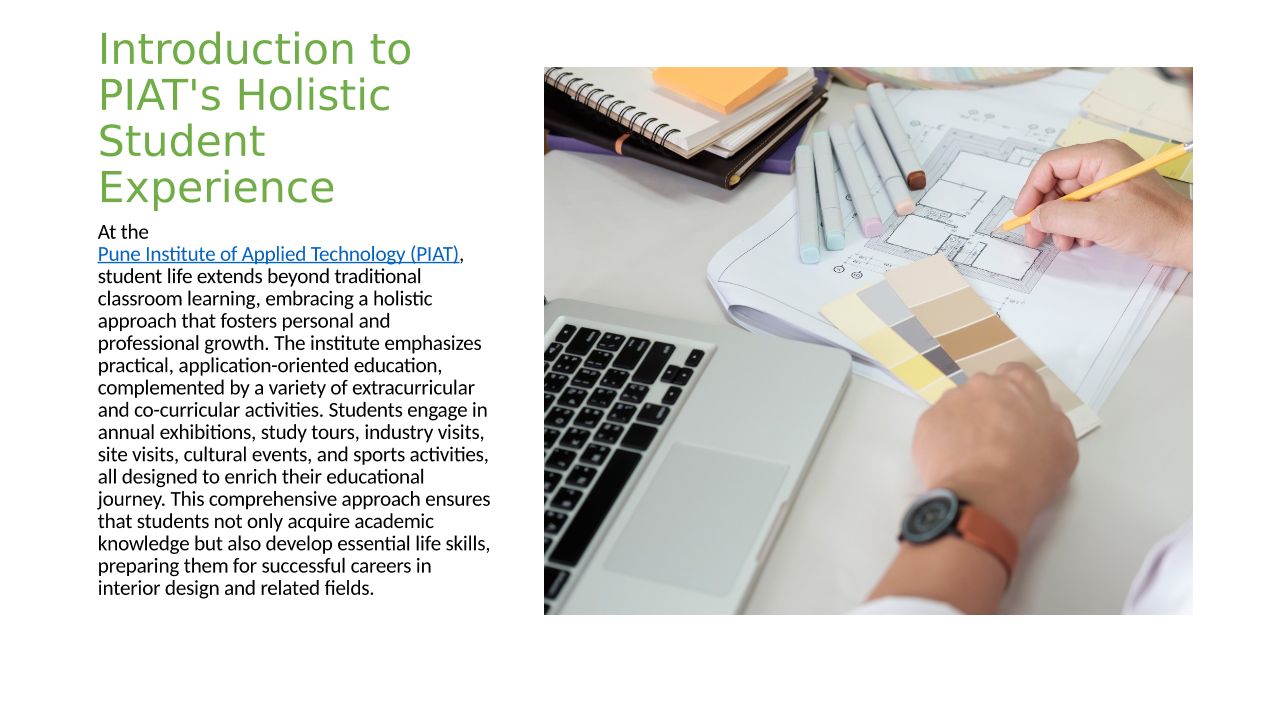 Introduction to PIAT's Holistic Student Experience

At the Pune Institute of Applied Technology (PIAT), student life extends beyond traditional classroom learning, embracing a holistic approach that fosters personal and professional growth. The institute emphasizes practical, application-oriented education, complemented by a variety of extracurricular and co-curricular activities. Students engage in annual exhibitions, study tours, industry visits, site visits, cultural events, and sports activities, all designed to enrich their educational journey. This comprehensive approach ensures that students not only acquire academic knowledge but also develop essential life skills, preparing them for successful careers in interior design and related fields.